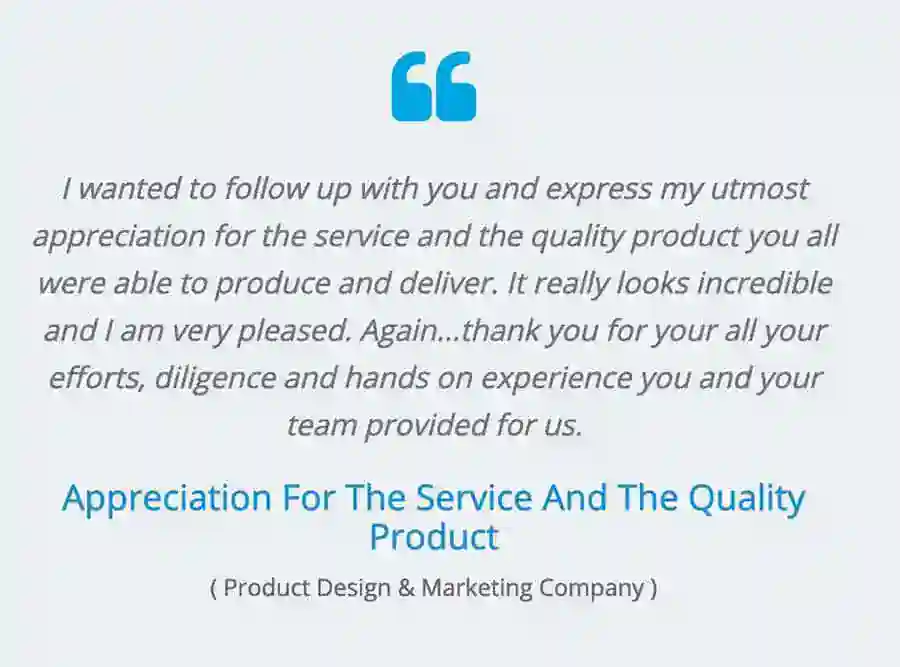 “

I wanted to follow up with you and express my utmost appreciation for the service and the quality product you all were able to produce and deliver. It really looks incredible and I am very pleased. Again...thank you for your all your efforts, diligence and hands on experience you and your team provided for us.

Appreciation For The Service And The Quality Product

( Product Design & Marketing Company )